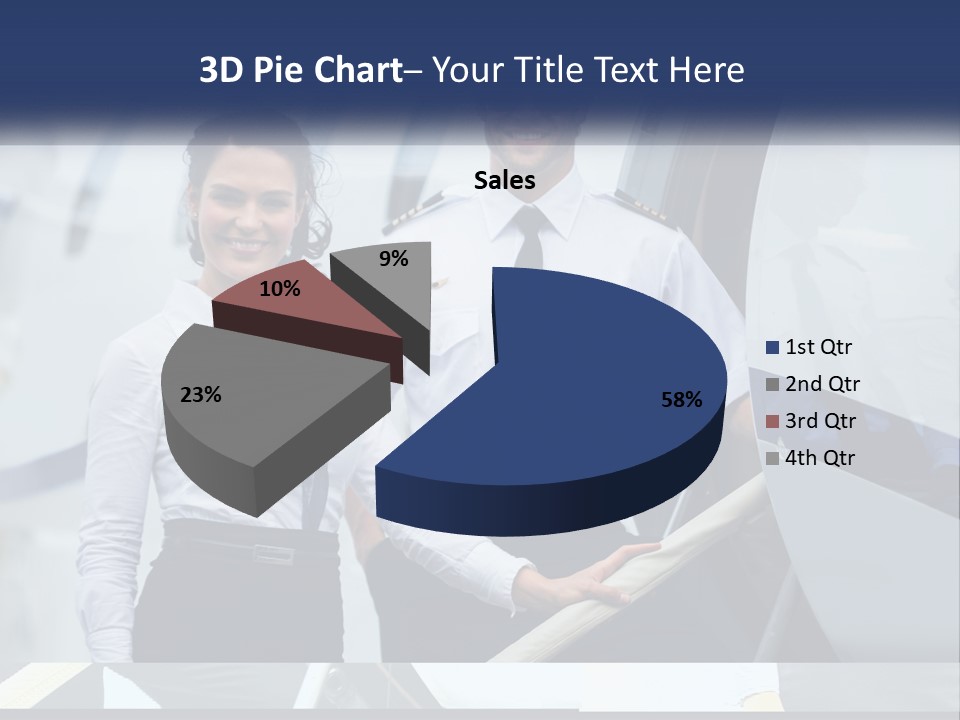 3D Pie Chart– Your Title Text Here

Sales

9%

10%

23%

58%

1st Qtr
2nd Qtr
3rd Qtr
4th Qtr